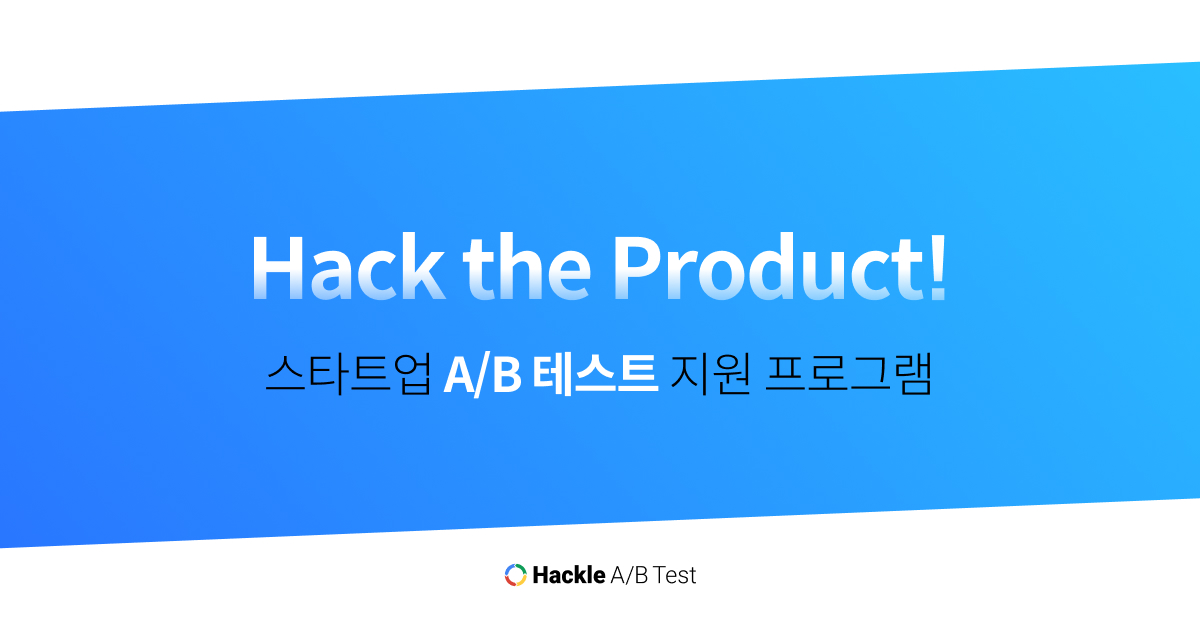 Hack the Product!

스타트업 A/B 테스트 지원 프로그램

Hackle A/B Test